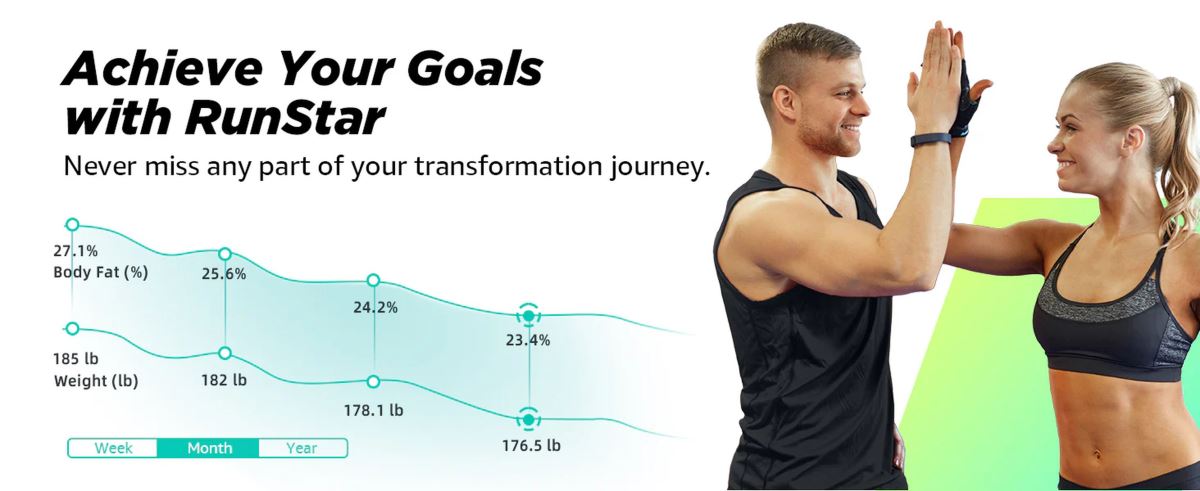 Achieve Your Goals with RunStar

Never miss any part of your transformation journey.

27.1%
Body Fat (%)

25.6%

24.2%

23.4%

185 lb
Weight (lb)

182 lb

178.1 lb

176.5 lb

Week
Month
Year